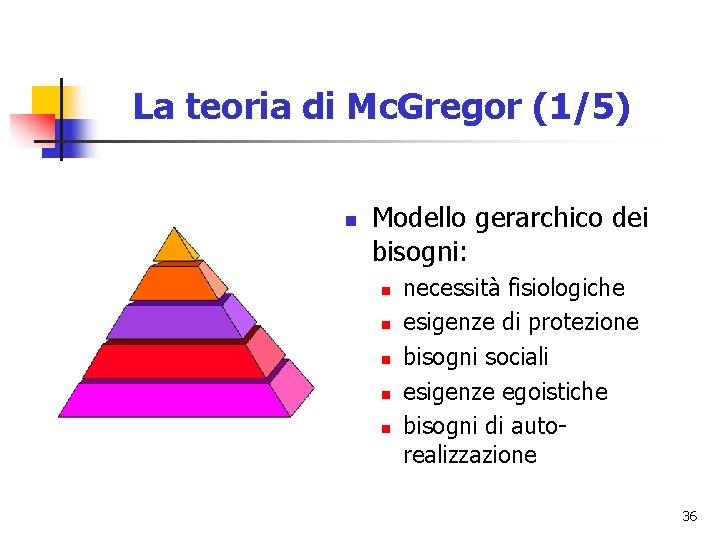 La teoria di McGregor (1/5)

- Modello gerarchico dei bisogni:
  - necessità fisiologiche
  - esigenze di protezione
  - bisogni sociali
  - esigenze egoistiche
  - bisogni di auto-realizzazione

36